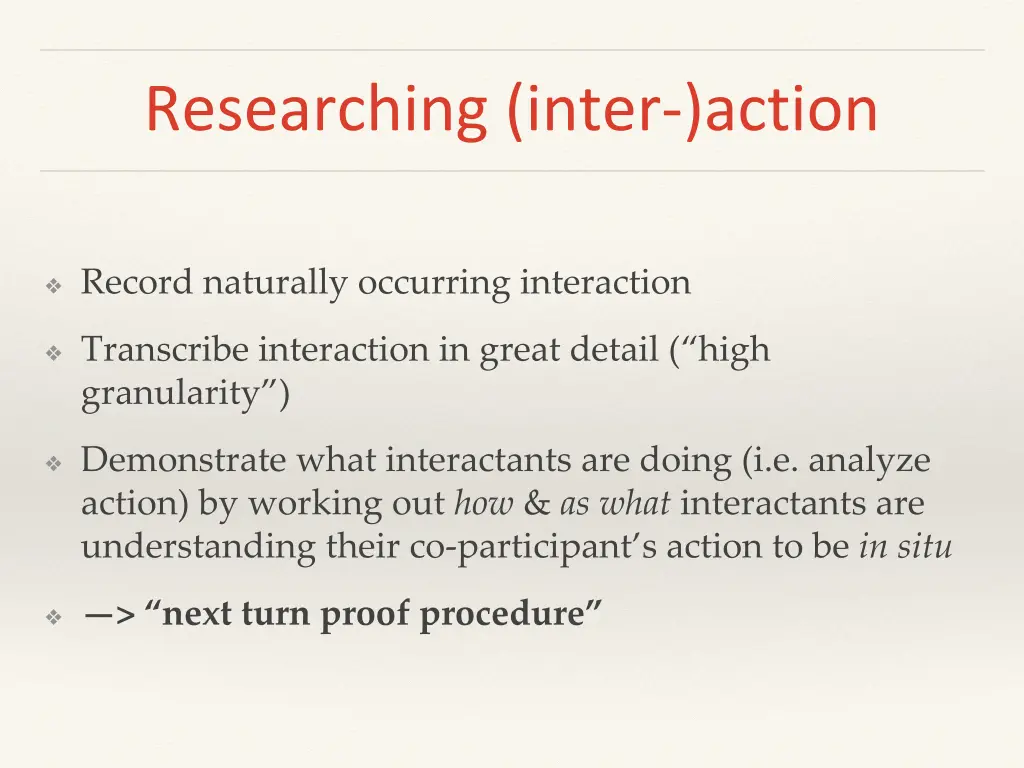 Researching (inter-)action

❖ Record naturally occurring interaction

❖ Transcribe interaction in great detail (“high granularity”)

❖ Demonstrate what interactants are doing (i.e. analyze action) by working out how & as what interactants are understanding their co-participant’s action to be in situ

❖ —> “next turn proof procedure”